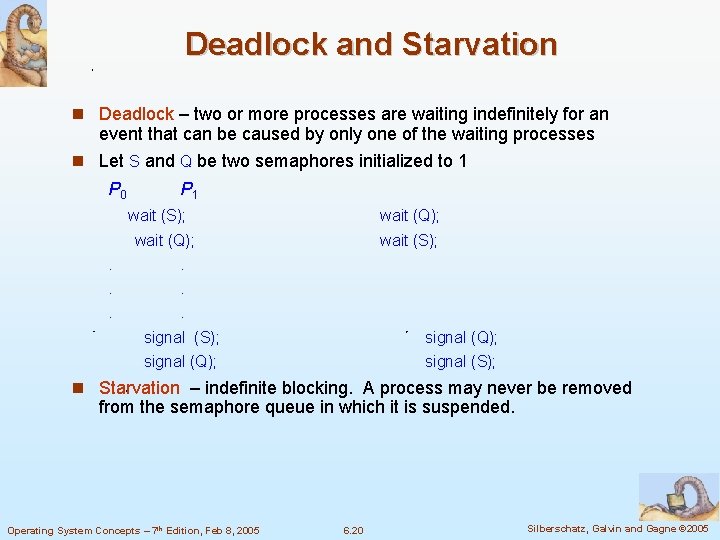 Deadlock and Starvation

- Deadlock – two or more processes are waiting indefinitely for an event that can be caused by only one of the waiting processes
- Let S and Q be two semaphores initialized to 1

$P_0$ $P_1$

wait (S); wait (Q);
wait (Q); wait (S);
. .
. .
. .
signal (S); signal (Q);
signal (Q); signal (S);

- Starvation – indefinite blocking. A process may never be removed from the semaphore queue in which it is suspended.

Operating System Concepts – 7th Edition, Feb 8, 2005 6.20 Silberschatz, Galvin and Gagne ©2005